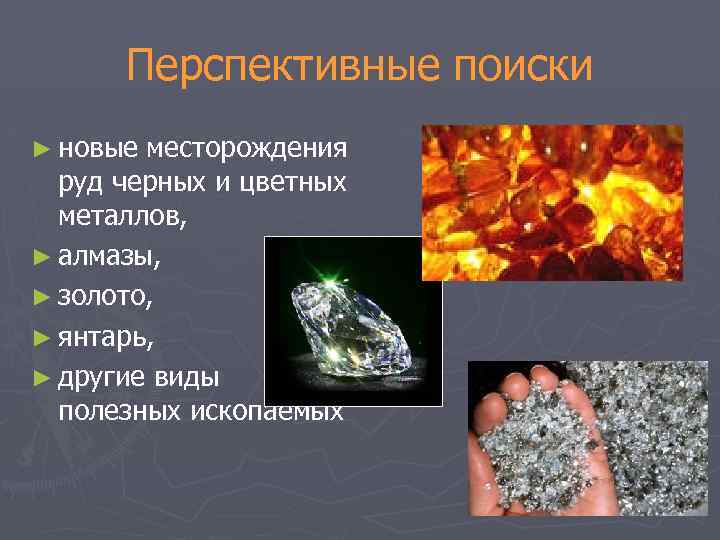 Перспективные поиски

► новые месторождения руд черных и цветных металлов,
► алмазы,
► золото,
► янтарь,
► другие виды полезных ископаемых